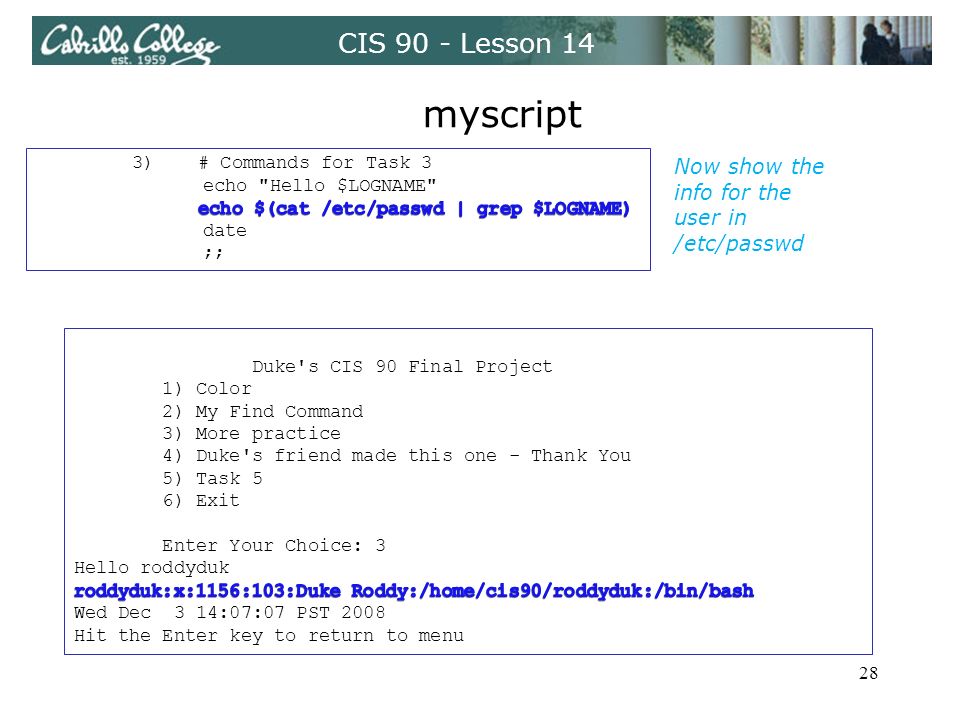 Cabrillo College est. 1959

CIS 90 - Lesson 14

myscript

3) # Commands for Task 3
echo "Hello $LOGNAME"
echo $(cat /etc/passwd | grep $LOGNAME)
date
;;

Now show the info for the user in /etc/passwd

Duke's CIS 90 Final Project
1) Color
2) My Find Command
3) More practice
4) Duke's friend made this one - Thank You
5) Task 5
6) Exit

Enter Your Choice: 3
Hello roddyduk
roddyduk:x:1156:103:Duke Roddy:/home/cis90/roddyduk:/bin/bash
Wed Dec 3 14:07:07 PST 2008
Hit the Enter key to return to menu

28